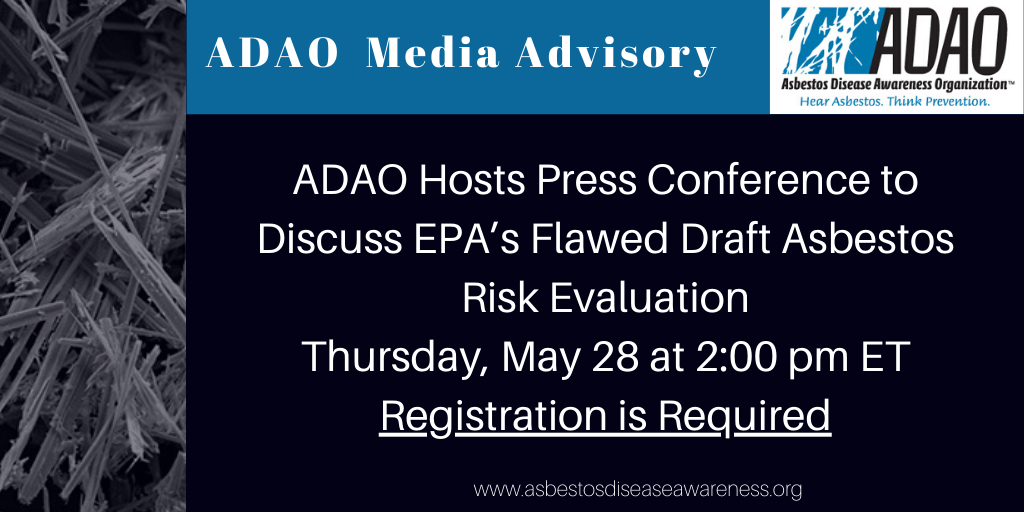 ADAO Media Advisory

ADAO
Asbestos Disease Awareness Organization™
Hear Asbestos. Think Prevention.

ADAO Hosts Press Conference to Discuss EPA's Flawed Draft Asbestos Risk Evaluation
Thursday, May 28 at 2:00 pm ET
Registration is Required

www.asbestosdiseaseawareness.org